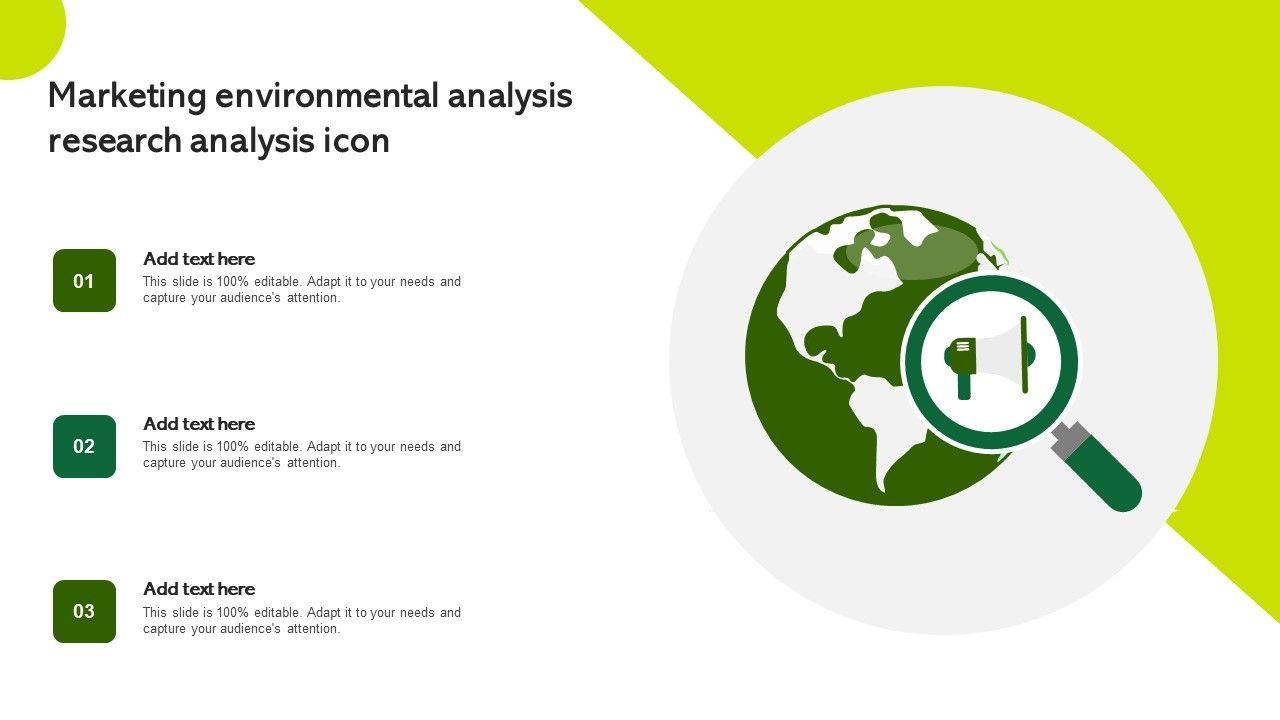 Marketing environmental analysis research analysis icon

01
Add text here
This slide is 100% editable. Adapt it to your needs and capture your audience's attention.

02
Add text here
This slide is 100% editable. Adapt it to your needs and capture your audience's attention.

03
Add text here
This slide is 100% editable. Adapt it to your needs and capture your audience's attention.